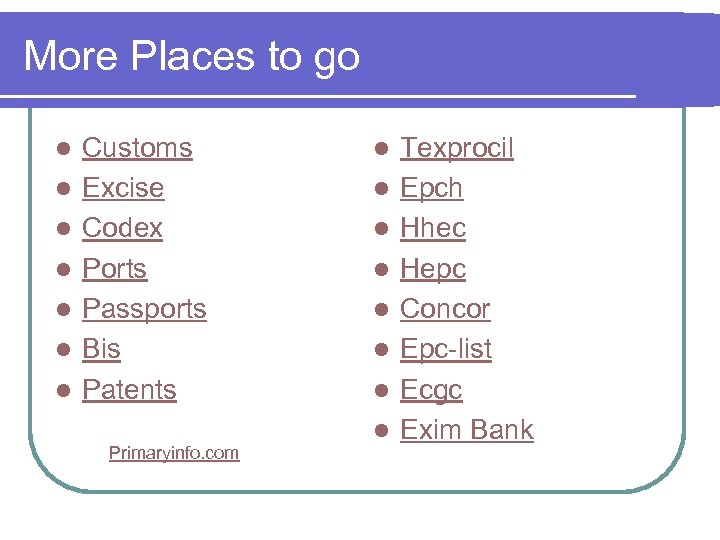 More Places to go

- Customs
- Excise
- Codex
- Ports
- Passports
- Bis
- Patents

Primaryinfo.com

- Texprocil
- Epch
- Hhec
- Hepc
- Concor
- Epc-list
- Ecgc
- Exim Bank